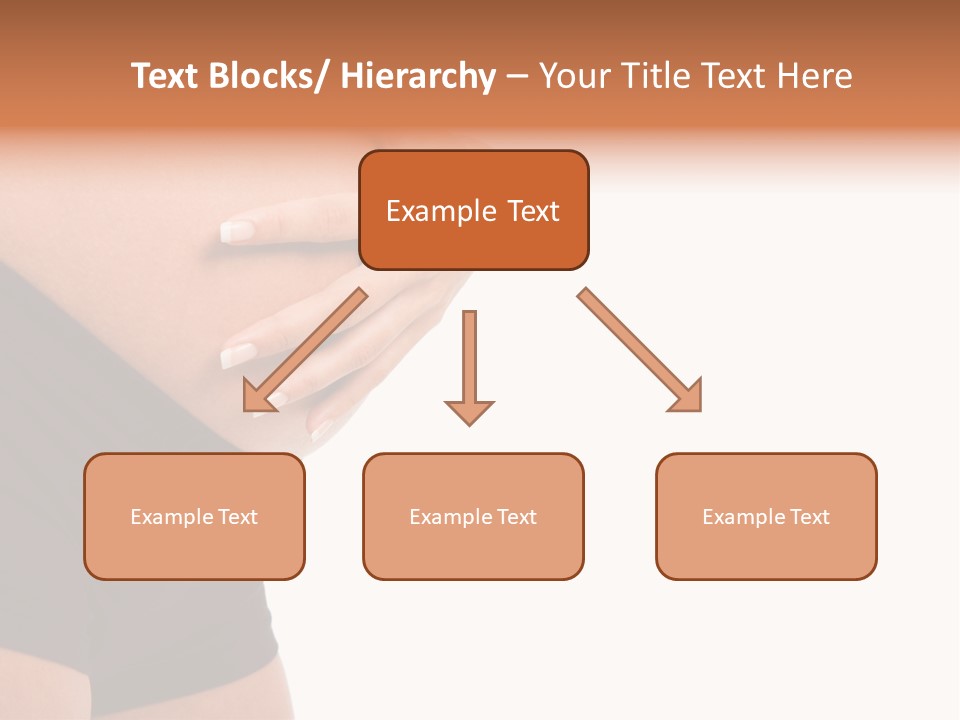 Text Blocks/ Hierarchy – Your Title Text Here

Example Text

Example Text

Example Text

Example Text